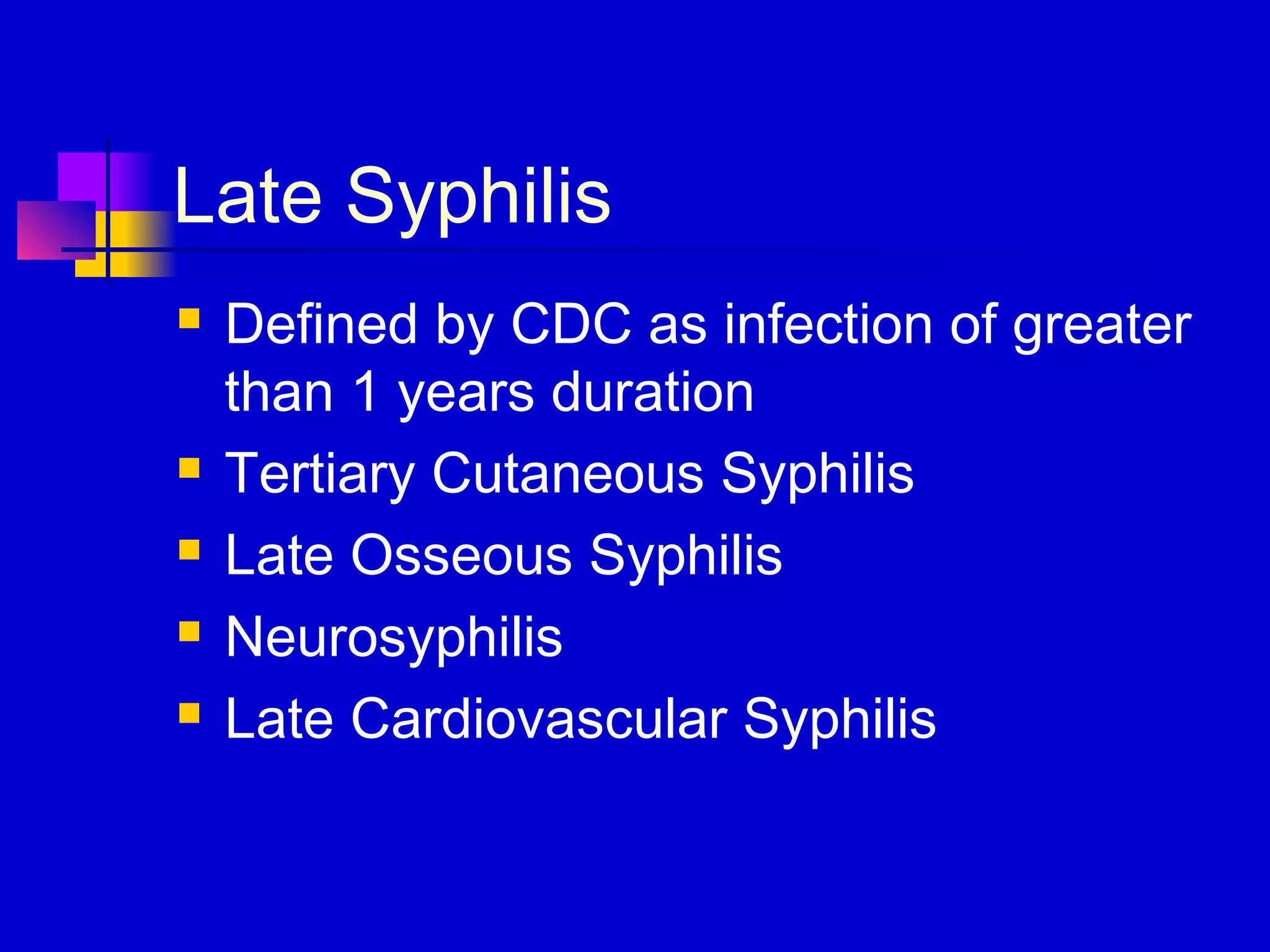 Late Syphilis

- Defined by CDC as infection of greater than 1 years duration
- Tertiary Cutaneous Syphilis
- Late Osseous Syphilis
- Neurosyphilis
- Late Cardiovascular Syphilis